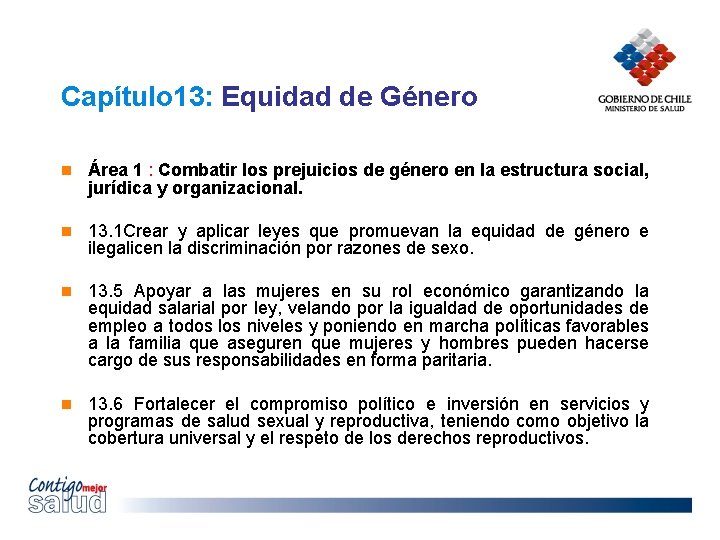 Capítulo13: Equidad de Género

GOBIERNO DE CHILE
MINISTERIO DE SALUD

Área 1 : Combatir los prejuicios de género en la estructura social, jurídica y organizacional.

13.1Crear y aplicar leyes que promuevan la equidad de género e ilegalicen la discriminación por razones de sexo.

13.5 Apoyar a las mujeres en su rol económico garantizando la equidad salarial por ley, velando por la igualdad de oportunidades de empleo a todos los niveles y poniendo en marcha políticas favorables a la familia que aseguren que mujeres y hombres pueden hacerse cargo de sus responsabilidades en forma paritaria.

13.6 Fortalecer el compromiso político e inversión en servicios y programas de salud sexual y reproductiva, teniendo como objetivo la cobertura universal y el respeto de los derechos reproductivos.

Contigo mejor salud